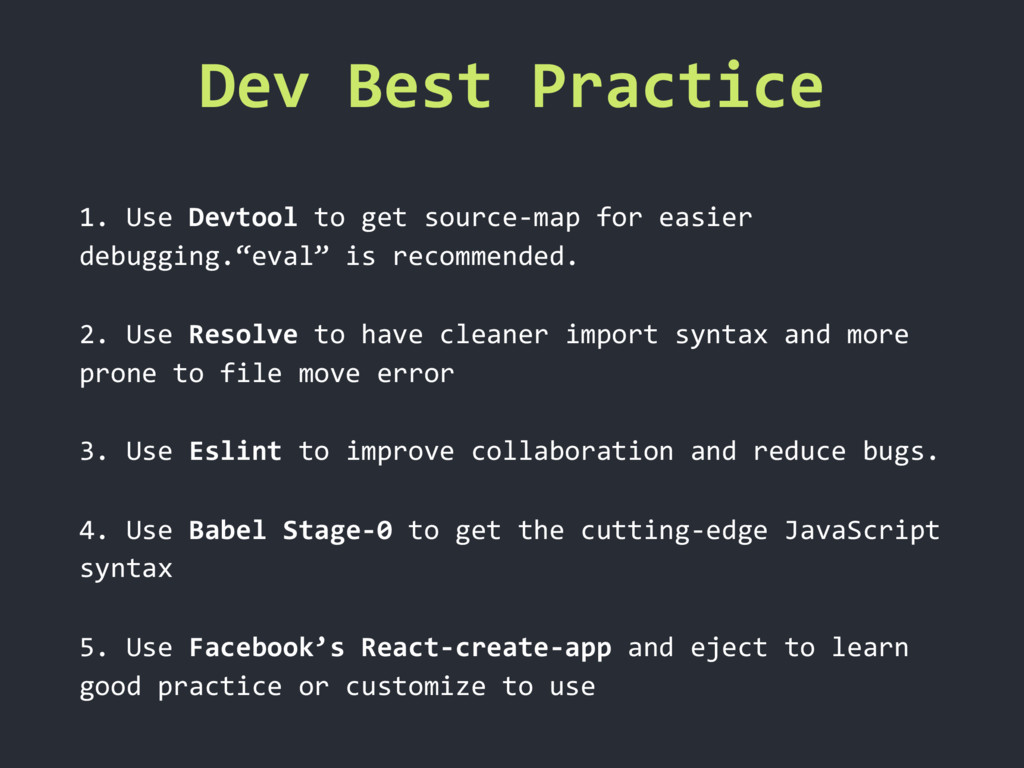 Dev Best Practice

1. Use Devtool to get source-map for easier debugging.“eval” is recommended.

2. Use Resolve to have cleaner import syntax and more prone to file move error

3. Use Eslint to improve collaboration and reduce bugs.

4. Use Babel Stage-0 to get the cutting-edge JavaScript syntax

5. Use Facebook’s React-create-app and eject to learn good practice or customize to use